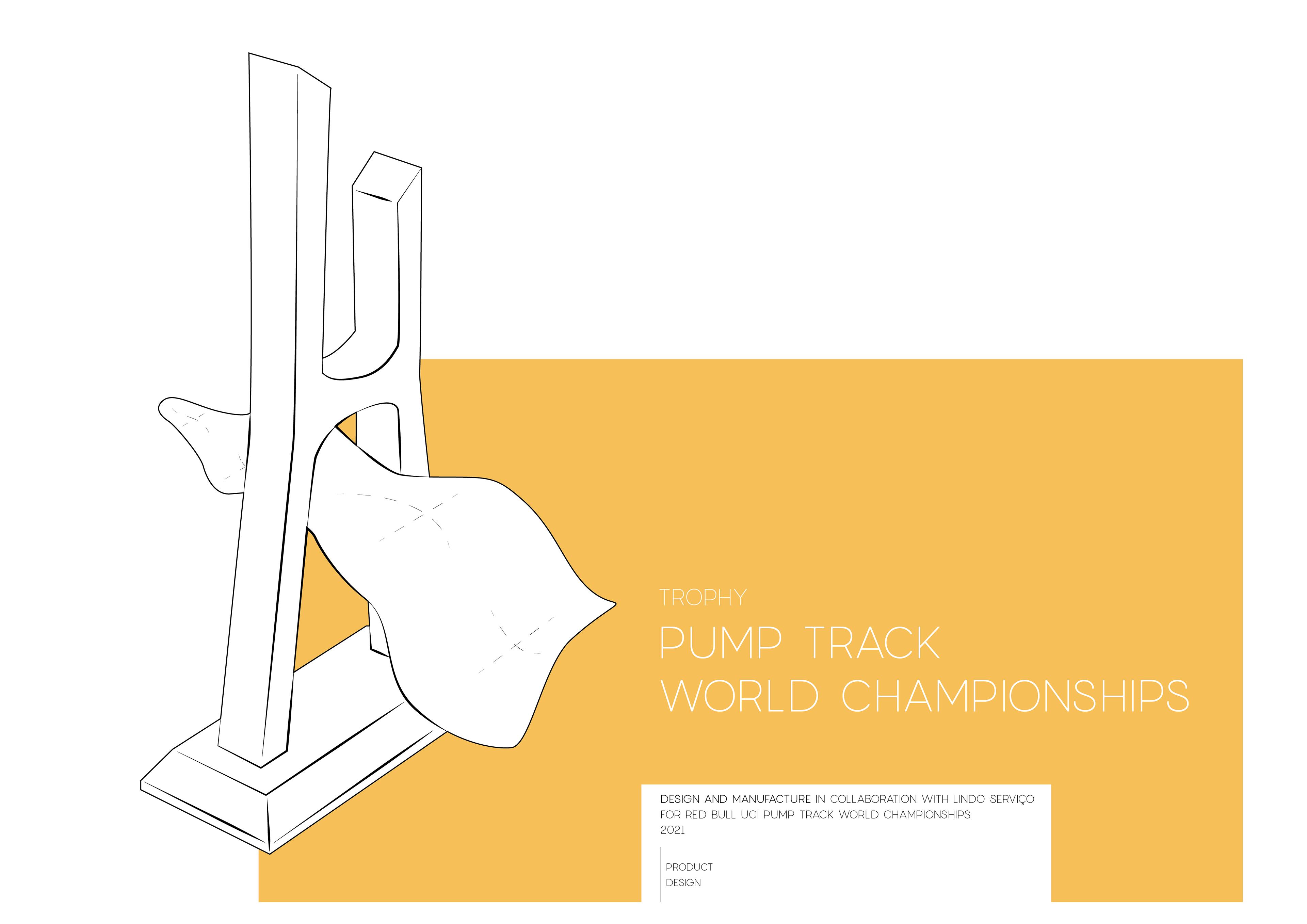 TROPHY

PUMP TRACK
WORLD CHAMPIONSHIPS

DESIGN AND MANUFACTURE IN COLLABORATION WITH LINDO SERVIÇO
FOR RED BULL UCI PUMP TRACK WORLD CHAMPIONSHIPS
2021

PRODUCT
DESIGN